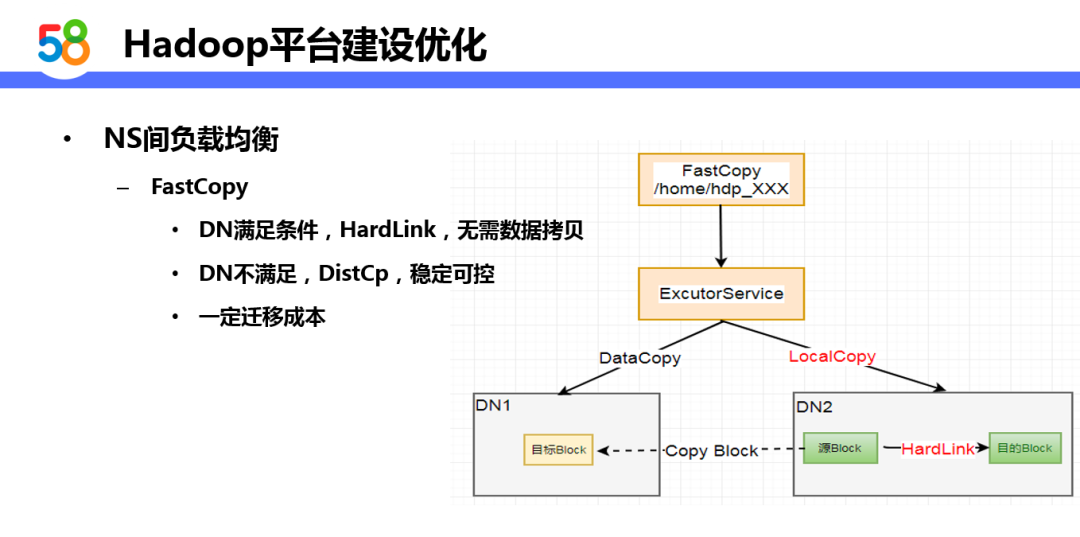 58 Hadoop平台建设优化

• NS间负载均衡
– FastCopy
• DN满足条件，HardLink，无需数据拷贝
• DN不满足，DistCp，稳定可控
• 一定迁移成本

FastCopy
/home/hdp_XXX

ExcutorService

DataCopy

LocalCopy

DN1

目标Block

Copy Block

DN2

源Block

HardLink

目的Block